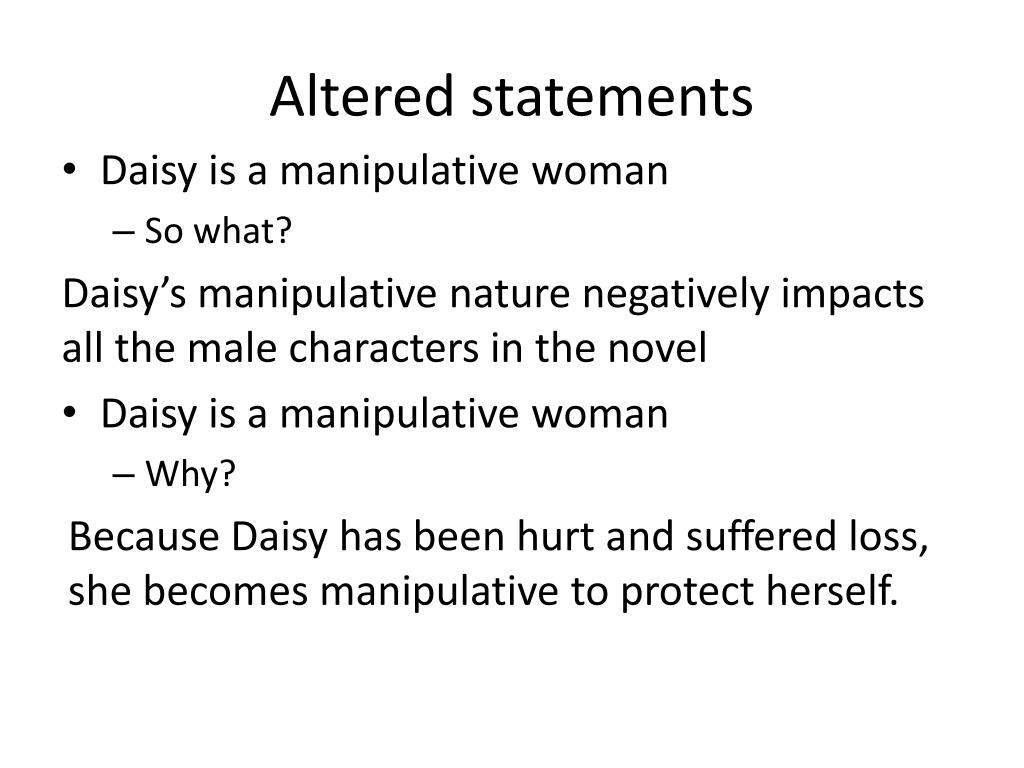 Altered statements

• Daisy is a manipulative woman
– So what?

Daisy’s manipulative nature negatively impacts all the male characters in the novel

• Daisy is a manipulative woman
– Why?

Because Daisy has been hurt and suffered loss, she becomes manipulative to protect herself.